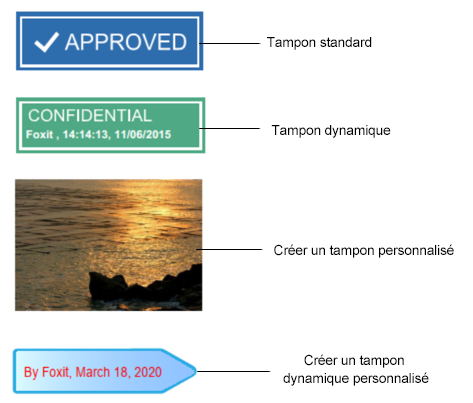 APPROVED

Tampon standard

CONFIDENTIAL
Foxit , 14:14:13, 11/06/2015

Tampon dynamique

Créer un tampon personnalisé

By Foxit, March 18, 2020

Créer un tampon dynamique personnalisé